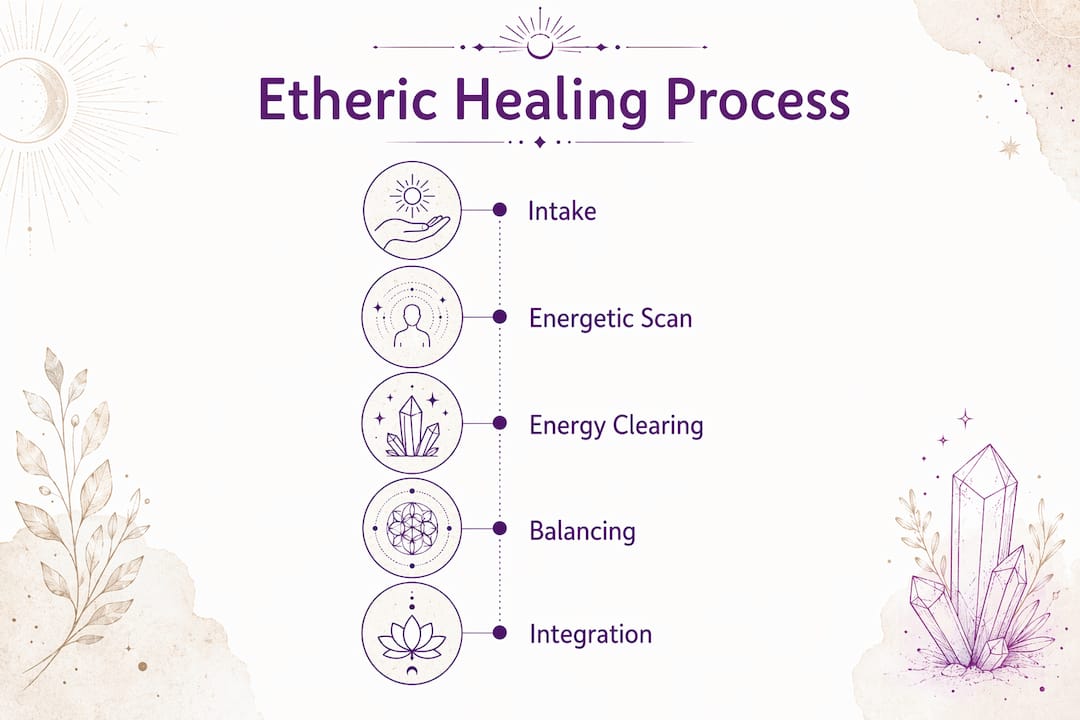 Etheric Healing Process

Intake

Energetic Scan

Energy Clearing

Balancing

Integration